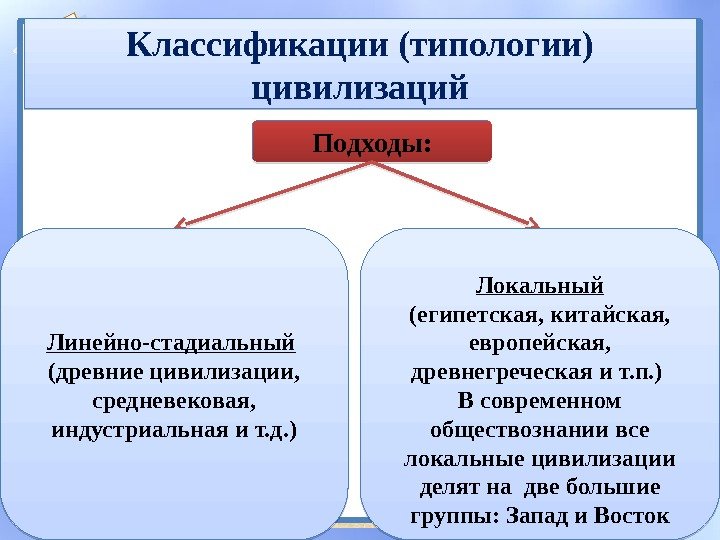 Классификации (типологии) цивилизаций

Подходы:

Линейно-стадиальный
(древние цивилизации, средневековая, индустриальная и т.д.)

Локальный
(египетская, китайская, европейская, древнегреческая и т.п.)
В современном обществознании все локальные цивилизации делят на две большие группы: Запад и Восток